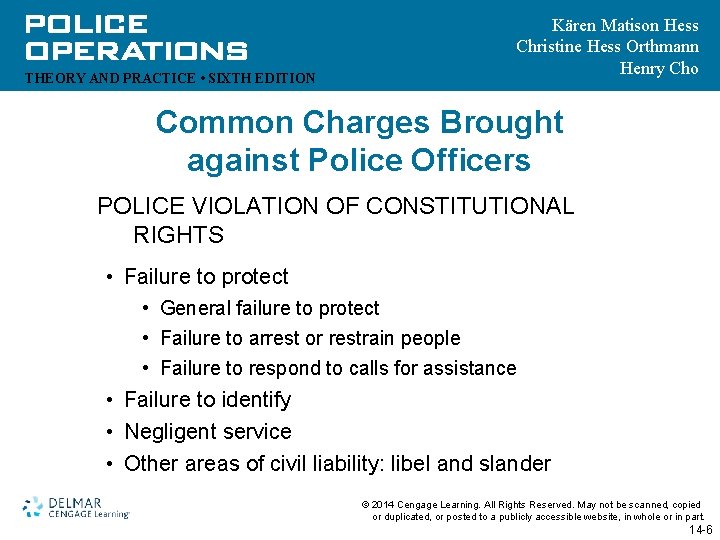 POLICE OPERATIONS
THEORY AND PRACTICE • SIXTH EDITION

Kären Matison Hess
Christine Hess Orthmann
Henry Cho

Common Charges Brought against Police Officers

POLICE VIOLATION OF CONSTITUTIONAL RIGHTS

• Failure to protect
• General failure to protect
• Failure to arrest or restrain people
• Failure to respond to calls for assistance
• Failure to identify
• Negligent service
• Other areas of civil liability: libel and slander

DELMAR
CENGAGE Learning

© 2014 Cengage Learning. All Rights Reserved. May not be scanned, copied or duplicated, or posted to a publicly accessible website, in whole or in part.

14-6